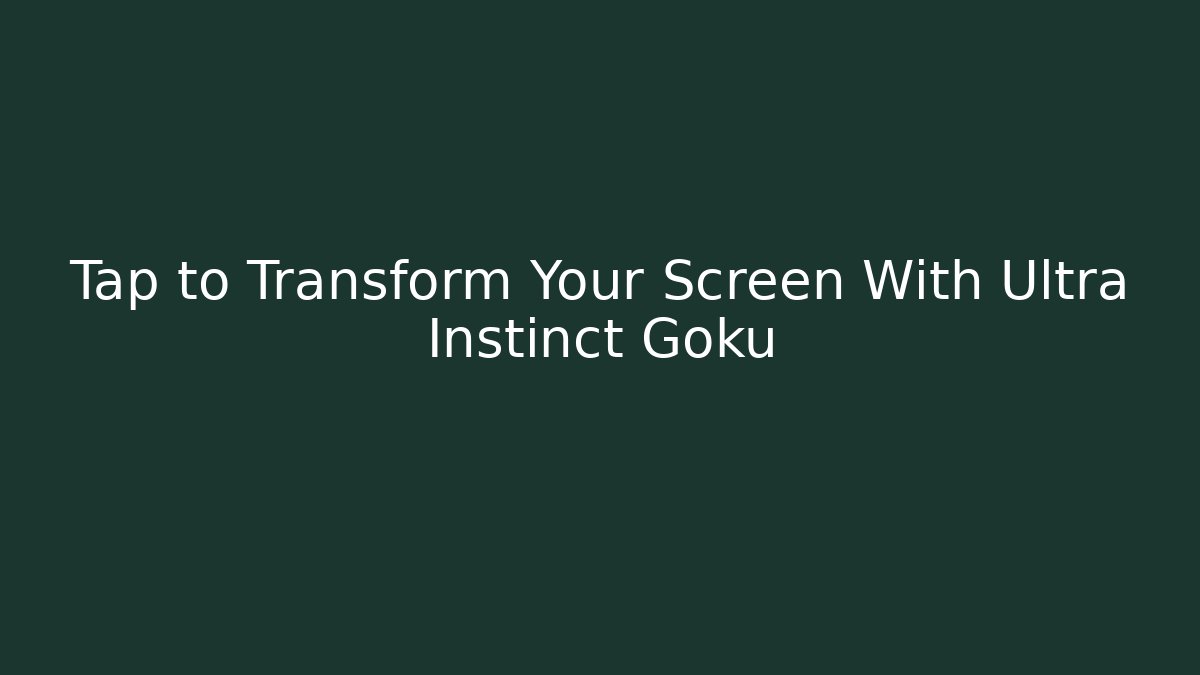 Tap to Transform Your Screen With Ultra Instinct Goku